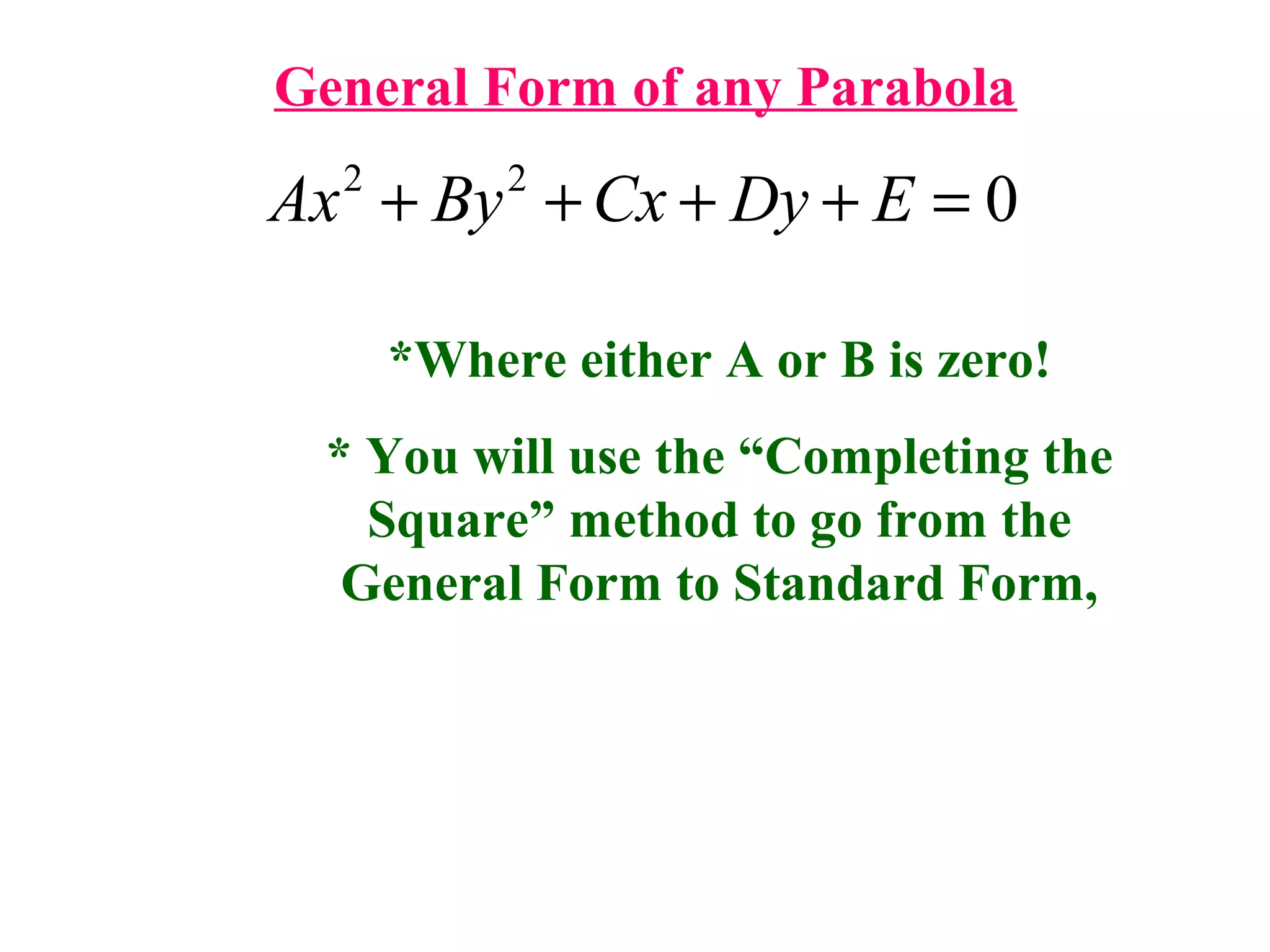 General Form of any Parabola

$Ax^2 + By^2 + Cx + Dy + E = 0$

*Where either A or B is zero!

* You will use the “Completing the Square” method to go from the General Form to Standard Form,